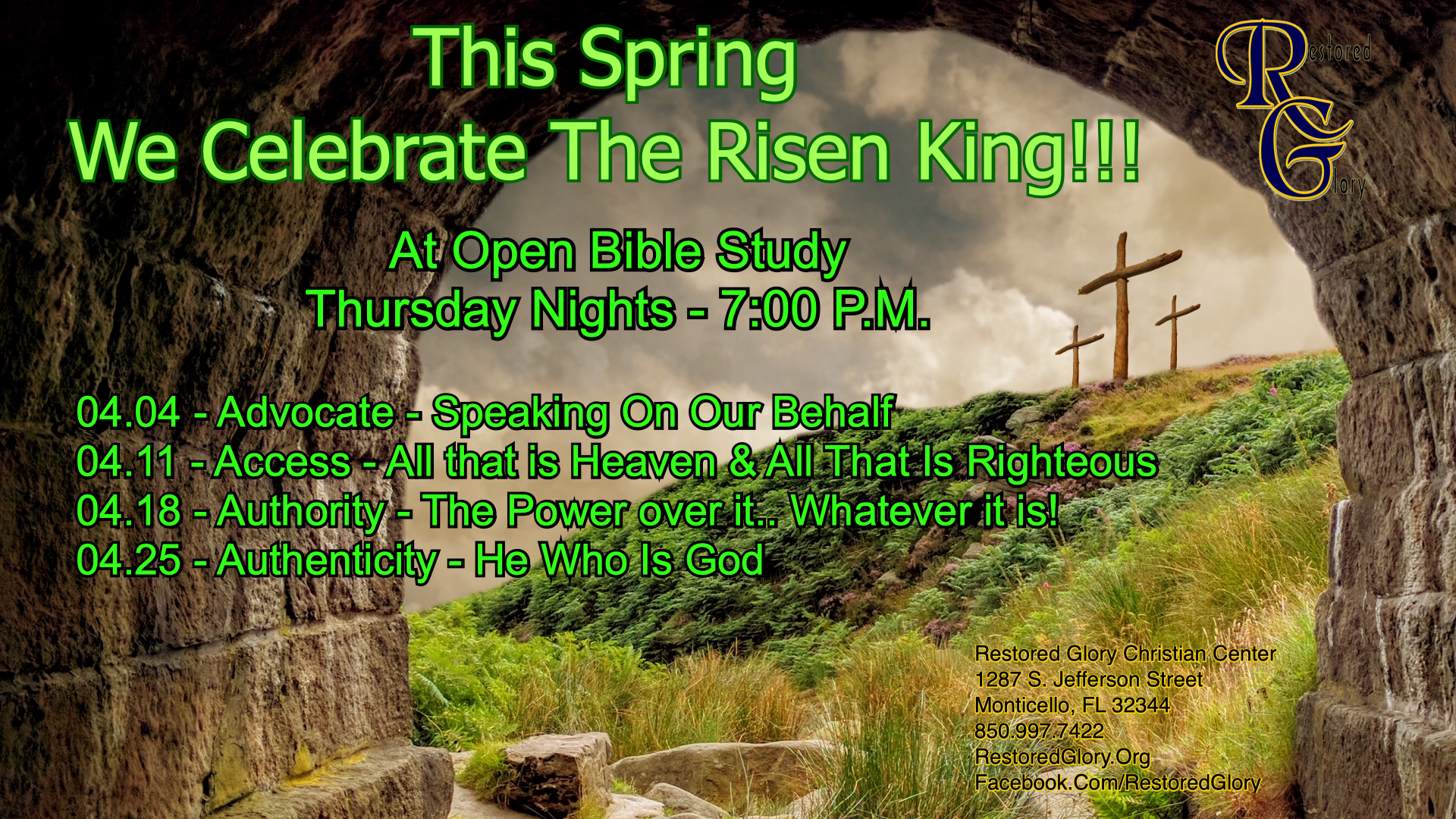 This Spring
We Celebrate The Risen King!!!

Restored Glory

At Open Bible Study
Thursday Nights - 7:00 P.M.

04.04 - Advocate - Speaking On Our Behalf
04.11 - Access - All that is Heaven & All That Is Righteous
04.18 - Authority - The Power over it.. Whatever it is!
04.25 - Authenticity - He Who Is God

Restored Glory Christian Center
1287 S. Jefferson Street
Monticello, FL 32344
850.997.7422
RestoredGlory.Org
Facebook.Com/RestoredGlory